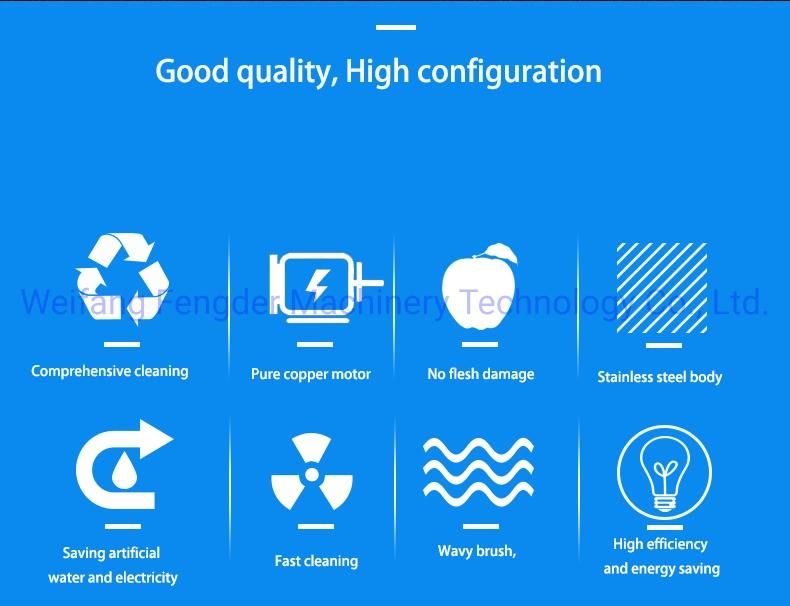 Good quality, High configuration

Weifang Fengder Machinery Technology Co., Ltd.

Comprehensive cleaning

Pure copper motor

No flesh damage

Stainless steel body

Saving artificial water and electricity

Fast cleaning

Wavy brush,

High efficiency and energy saving